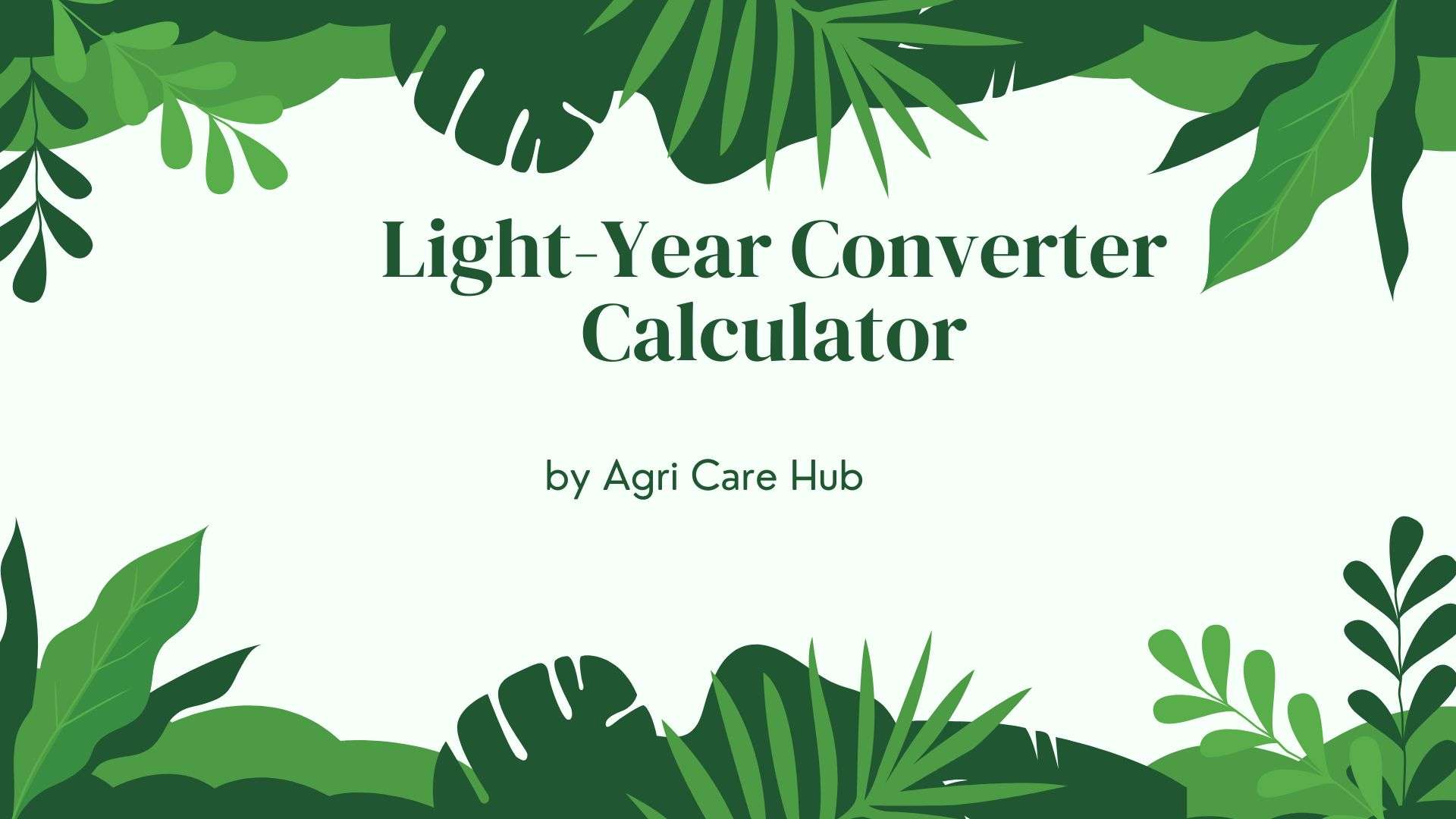 Light-Year Converter Calculator

by Agri Care Hub